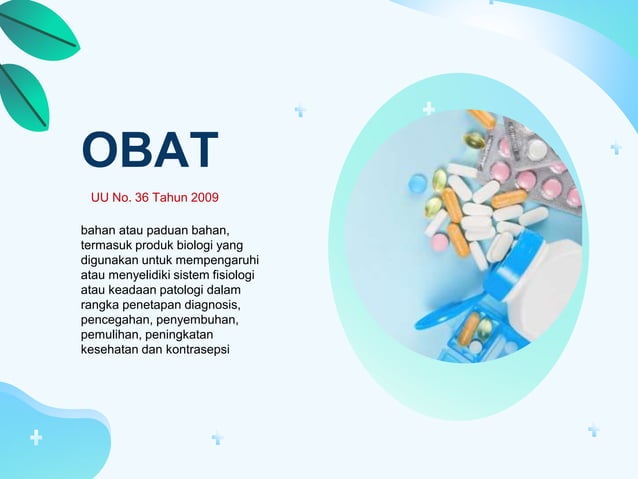 OBAT

UU No. 36 Tahun 2009

bahan atau paduan bahan, termasuk produk biologi yang digunakan untuk mempengaruhi atau menyelidiki sistem fisiologi atau keadaan patologi dalam rangka penetapan diagnosis, pencegahan, penyembuhan, pemulihan, peningkatan kesehatan dan kontrasepsi